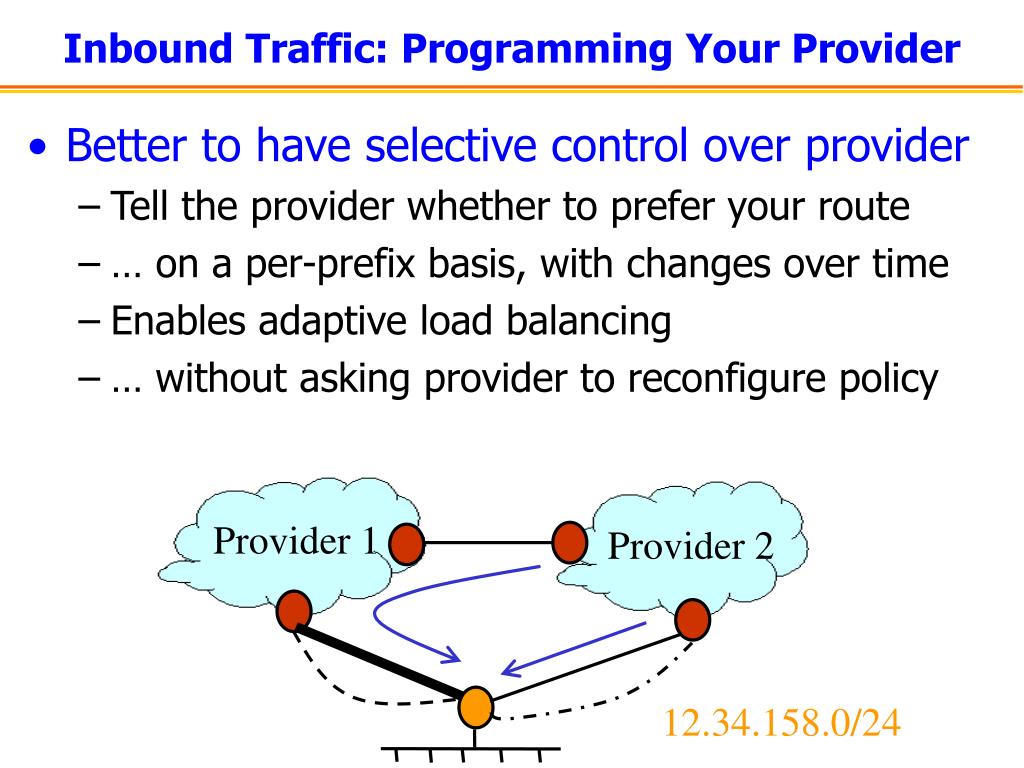 Inbound Traffic: Programming Your Provider

• Better to have selective control over provider
– Tell the provider whether to prefer your route
– … on a per-prefix basis, with changes over time
– Enables adaptive load balancing
– … without asking provider to reconfigure policy

Provider 1

Provider 2

12.34.158.0/24